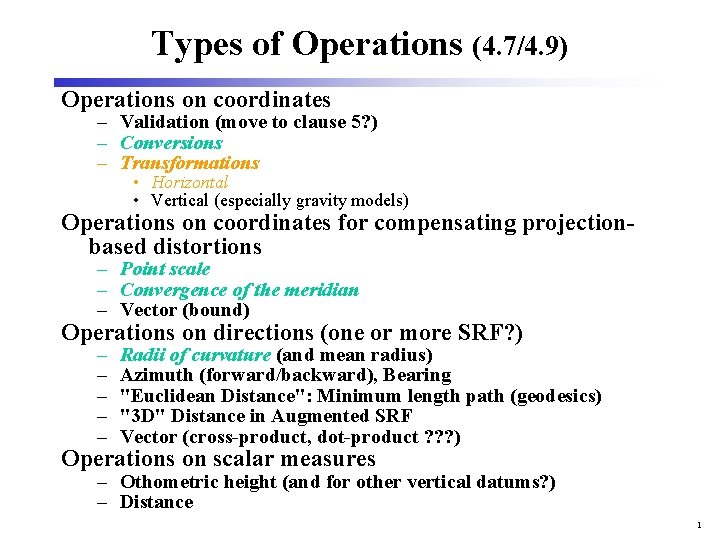 Types of Operations (4.7/4.9)

Operations on coordinates
– Validation (move to clause 5?)
– Conversions
– Transformations
• Horizontal
• Vertical (especially gravity models)

Operations on coordinates for compensating projection-based distortions
– Point scale
– Convergence of the meridian
– Vector (bound)

Operations on directions (one or more SRF?)
– Radii of curvature (and mean radius)
– Azimuth (forward/backward), Bearing
– "Euclidean Distance": Minimum length path (geodesics)
– "3D" Distance in Augmented SRF
– Vector (cross-product, dot-product ???)

Operations on scalar measures
– Othometric height (and for other vertical datums?)
– Distance

1